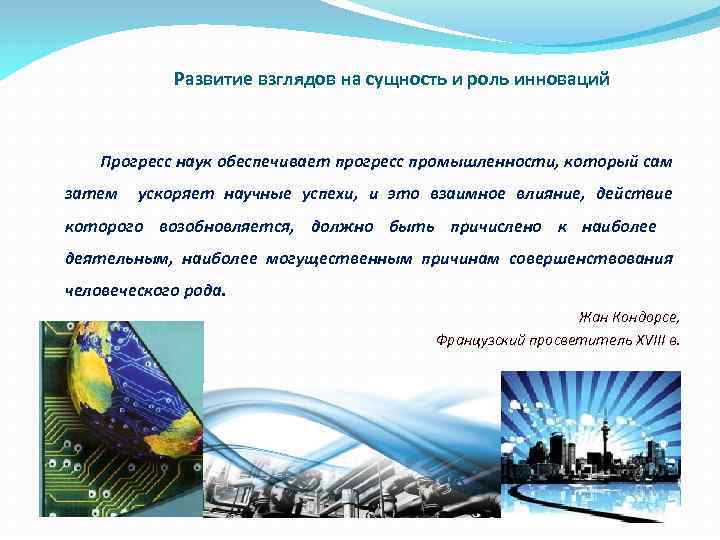 Развитие взглядов на сущность и роль инноваций

Прогресс наук обеспечивает прогресс промышленности, который сам затем ускоряет научные успехи, и это взаимное влияние, действие которого возобновляется, должно быть причислено к наиболее деятельным, наиболее могущественным причинам совершенствования человеческого рода.

Жан Кондорсе,
Французский просветитель XVIII в.